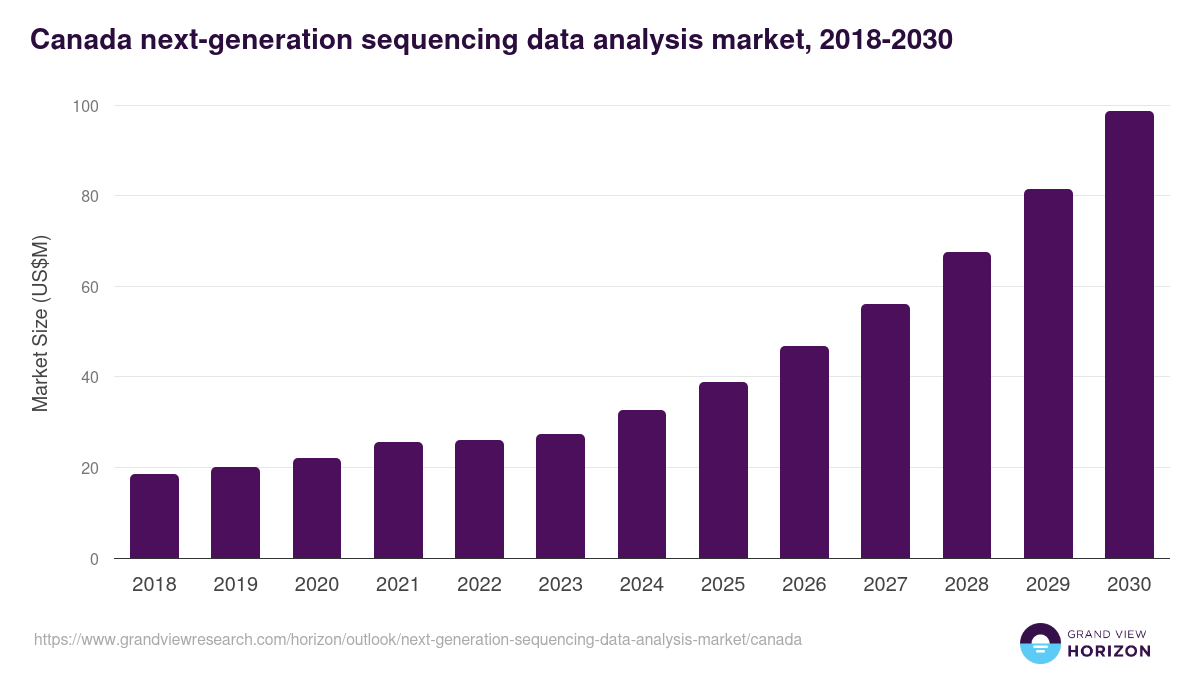 Canada next-generation sequencing data analysis market, 2018-2030

Market Size (US$M)

100
80
60
40
20
0

2018 2019 2020 2021 2022 2023 2024 2025 2026 2027 2028 2029 2030

https://www.grandviewresearch.com/horizon/outlook/next-generation-sequencing-data-analysis-market/canada

GRAND VIEW HORIZON